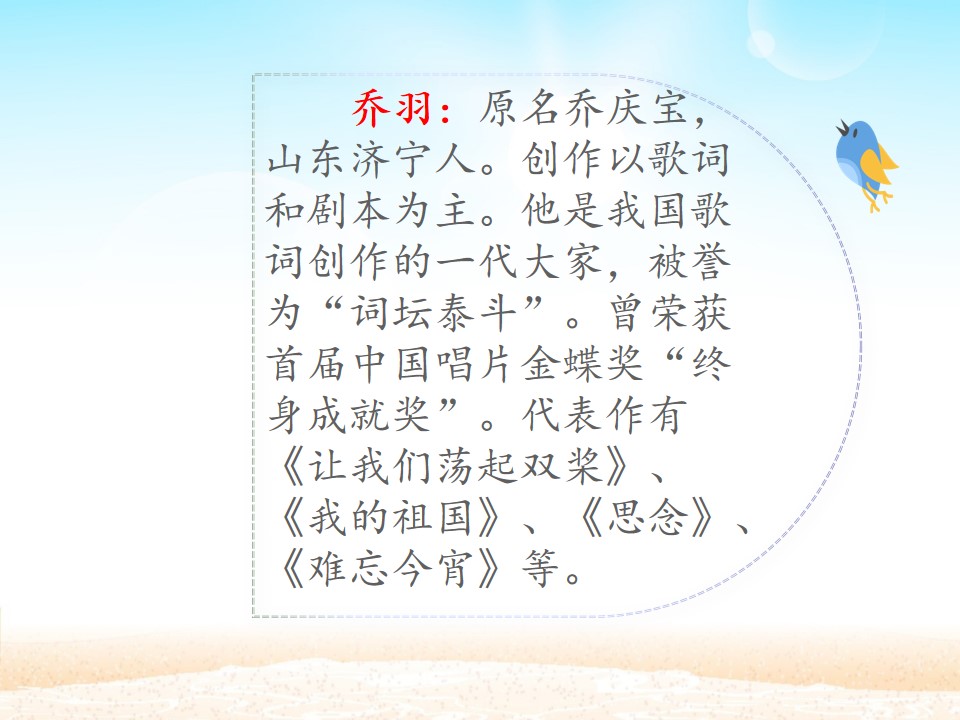 乔羽：原名乔庆宝，山东济宁人。创作以歌词和剧本为主。他是我国歌词创作的一代大家，被誉为“词坛泰斗”。曾荣获首届中国唱片金蝶奖“终身成就奖”。代表作有《让我们荡起双桨》、《我的祖国》、《思念》、《难忘今宵》等。